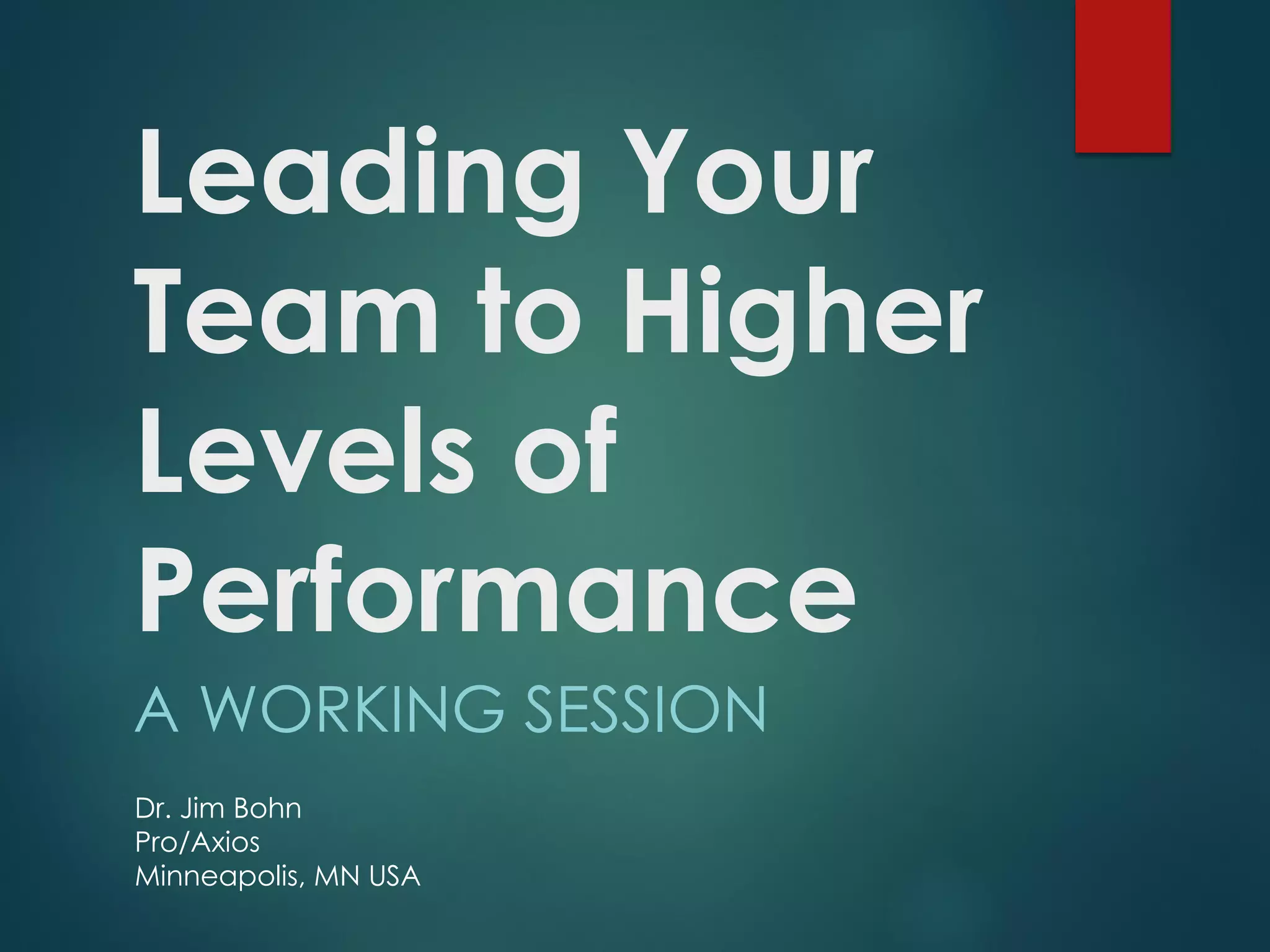 Leading Your Team to Higher Levels of Performance

A WORKING SESSION

Dr. Jim Bohn
Pro/Axios
Minneapolis, MN USA